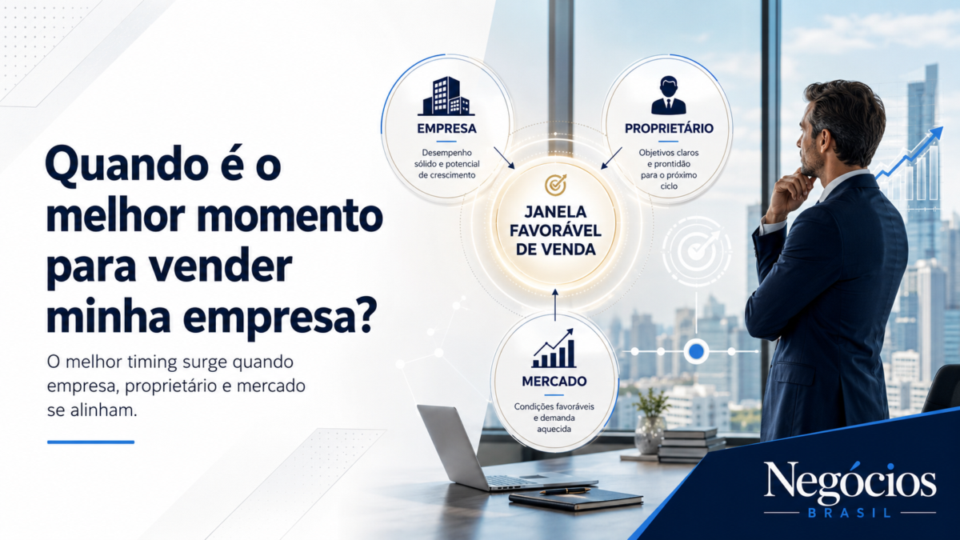 Quando é o melhor momento para vender minha empresa?

O melhor timing surge quando empresa, proprietário e mercado se alinham.

EMPRESA
Desempenho sólido e potencial de crescimento

PROPRIETÁRIO
Objetivos claros e prontidão para o próximo ciclo

JANELA FAVORÁVEL DE VENDA

MERCADO
Condições favoráveis e demanda aquecida

Negócios
BRASIL